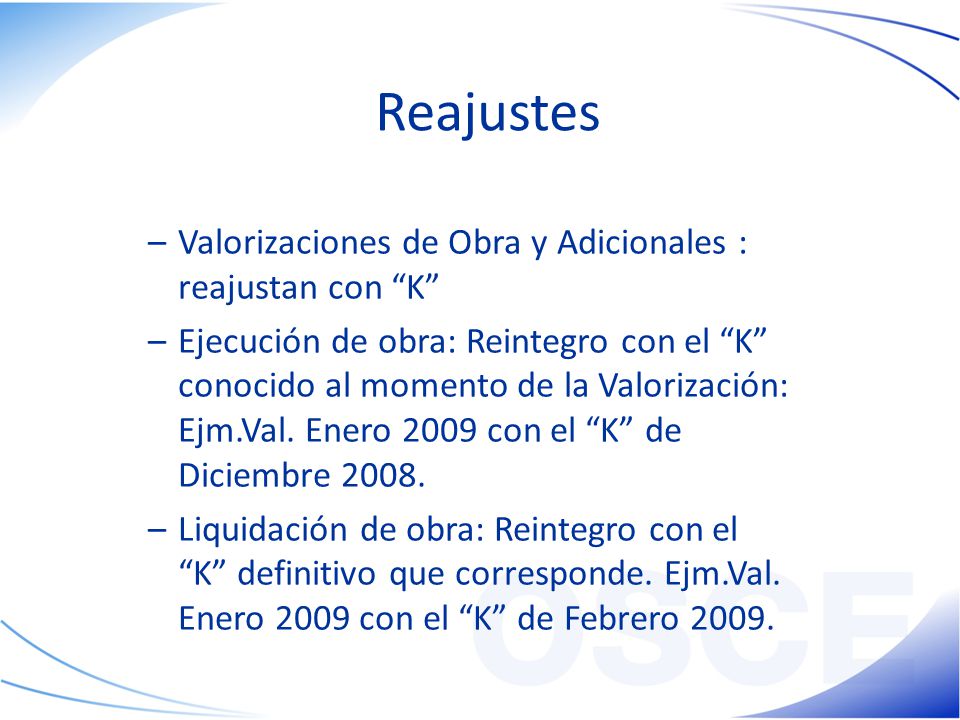 Reajustes

– Valorizaciones de Obra y Adicionales : reajustan con “K”

– Ejecución de obra: Reintegro con el “K” conocido al momento de la Valorización: Ejm.Val. Enero 2009 con el “K” de Diciembre 2008.

– Liquidación de obra: Reintegro con el “K” definitivo que corresponde. Ejm.Val. Enero 2009 con el “K” de Febrero 2009.

OSCE